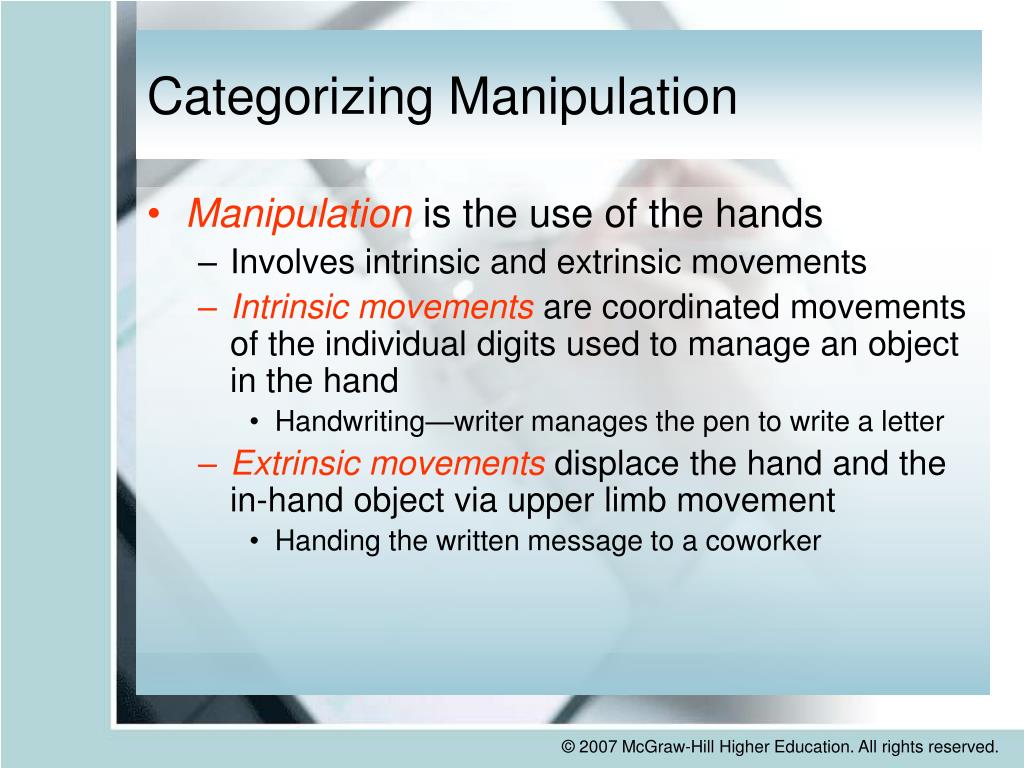 Categorizing Manipulation

• Manipulation is the use of the hands
– Involves intrinsic and extrinsic movements
– Intrinsic movements are coordinated movements of the individual digits used to manage an object in the hand
• Handwriting—writer manages the pen to write a letter
– Extrinsic movements displace the hand and the in-hand object via upper limb movement
• Handing the written message to a coworker

© 2007 McGraw-Hill Higher Education. All rights reserved.